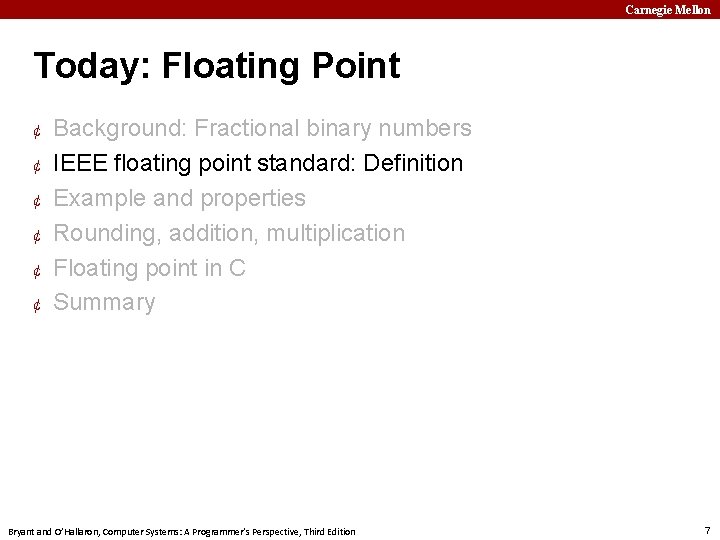 Carnegie Mellon

Today: Floating Point

¢ Background: Fractional binary numbers
¢ IEEE floating point standard: Definition
¢ Example and properties
¢ Rounding, addition, multiplication
¢ Floating point in C
¢ Summary

Bryant and O'Hallaron, Computer Systems: A Programmer's Perspective, Third Edition

7